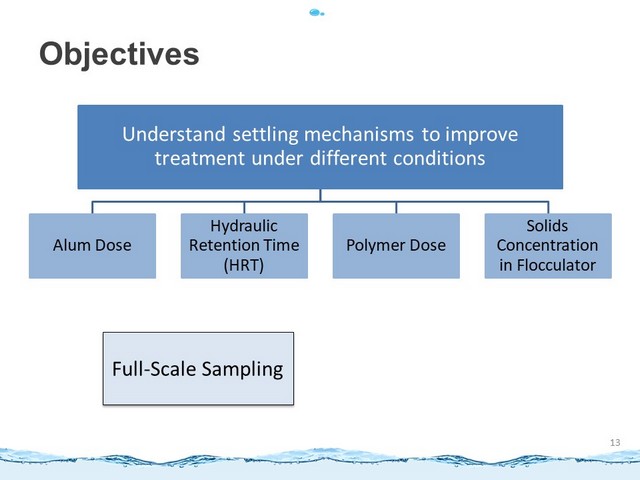 Objectives

Understand settling mechanisms to improve treatment under different conditions

Alum Dose

Hydraulic Retention Time (HRT)

Polymer Dose

Solids Concentration in Flocculator

Full-Scale Sampling

13